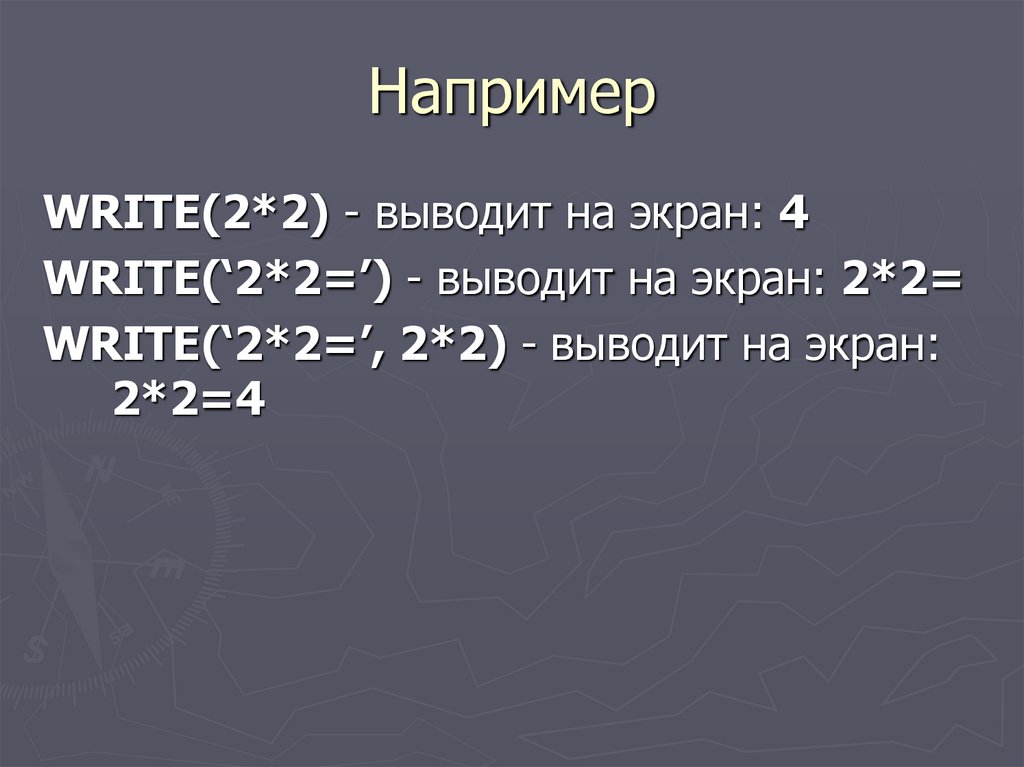 Например

WRITE(2*2) - выводит на экран: 4

WRITE(‘2*2=’) - выводит на экран: 2*2=

WRITE(‘2*2=’, 2*2) - выводит на экран: 2*2=4